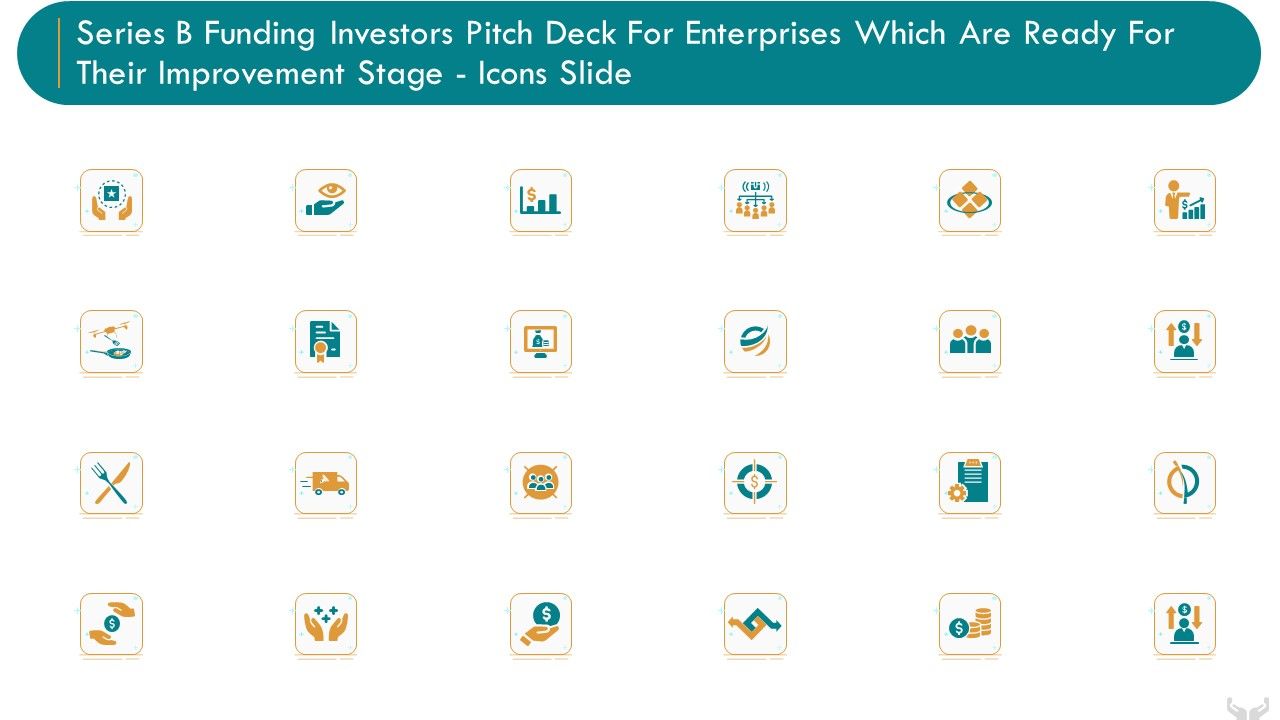 Series B Funding Investors Pitch Deck For Enterprises Which Are Ready For Their Improvement Stage - Icons Slide